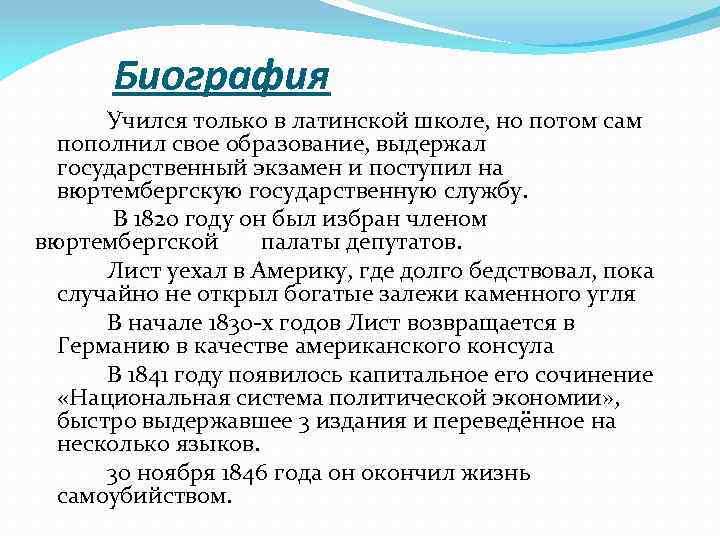 Биография

Учился только в латинской школе, но потом сам пополнил свое образование, выдержал государственный экзамен и поступил на вюртембергскую государственную службу.

В 1820 году он был избран членом вюртембергской палаты депутатов.

Лист уехал в Америку, где долго бедствовал, пока случайно не открыл богатые залежи каменного угля

В начале 1830-х годов Лист возвращается в Германию в качестве американского консула

В 1841 году появилось капитальное его сочинение «Национальная система политической экономии», быстро выдержавшее 3 издания и переведённое на несколько языков.

30 ноября 1846 года он окончил жизнь самоубийством.